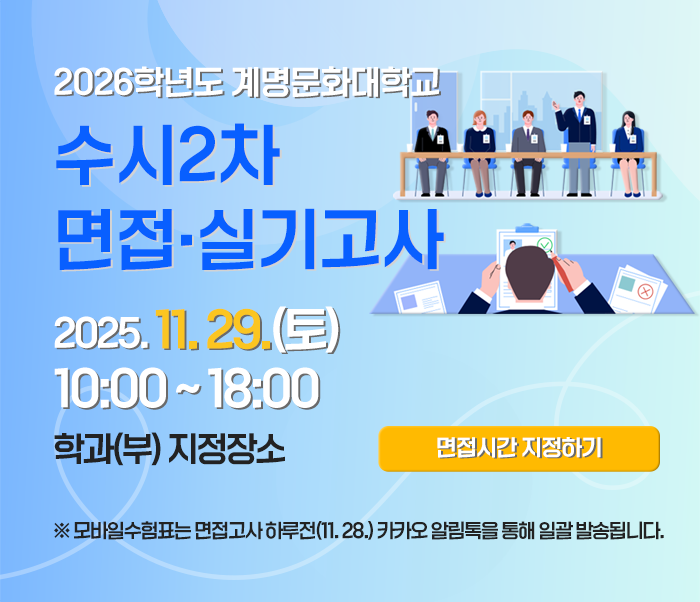 2026학년도 계명문화대학교

수시2차
면접·실기고사

2025. 11. 29.(토)
10:00 ~ 18:00

학과(부) 지정장소

면접시간 지정하기

※ 모바일수험표는 면접고사 하루전(11. 28.) 카카오 알림톡을 통해 일괄 발송됩니다.